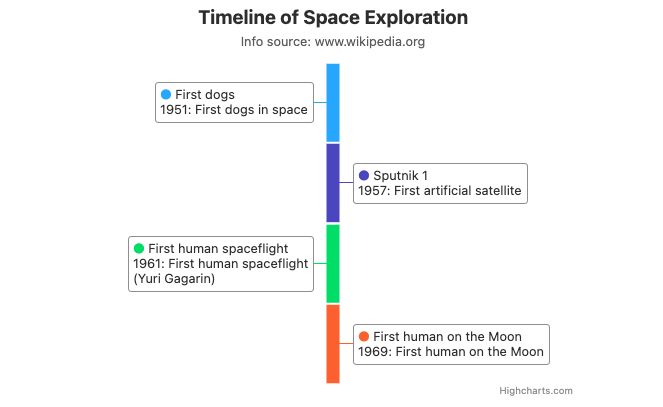 Timeline of Space Exploration

Info source: www.wikipedia.org

First dogs
1951: First dogs in space

Sputnik 1
1957: First artificial satellite

First human spaceflight
1961: First human spaceflight (Yuri Gagarin)

First human on the Moon
1969: First human on the Moon

Highcharts.com